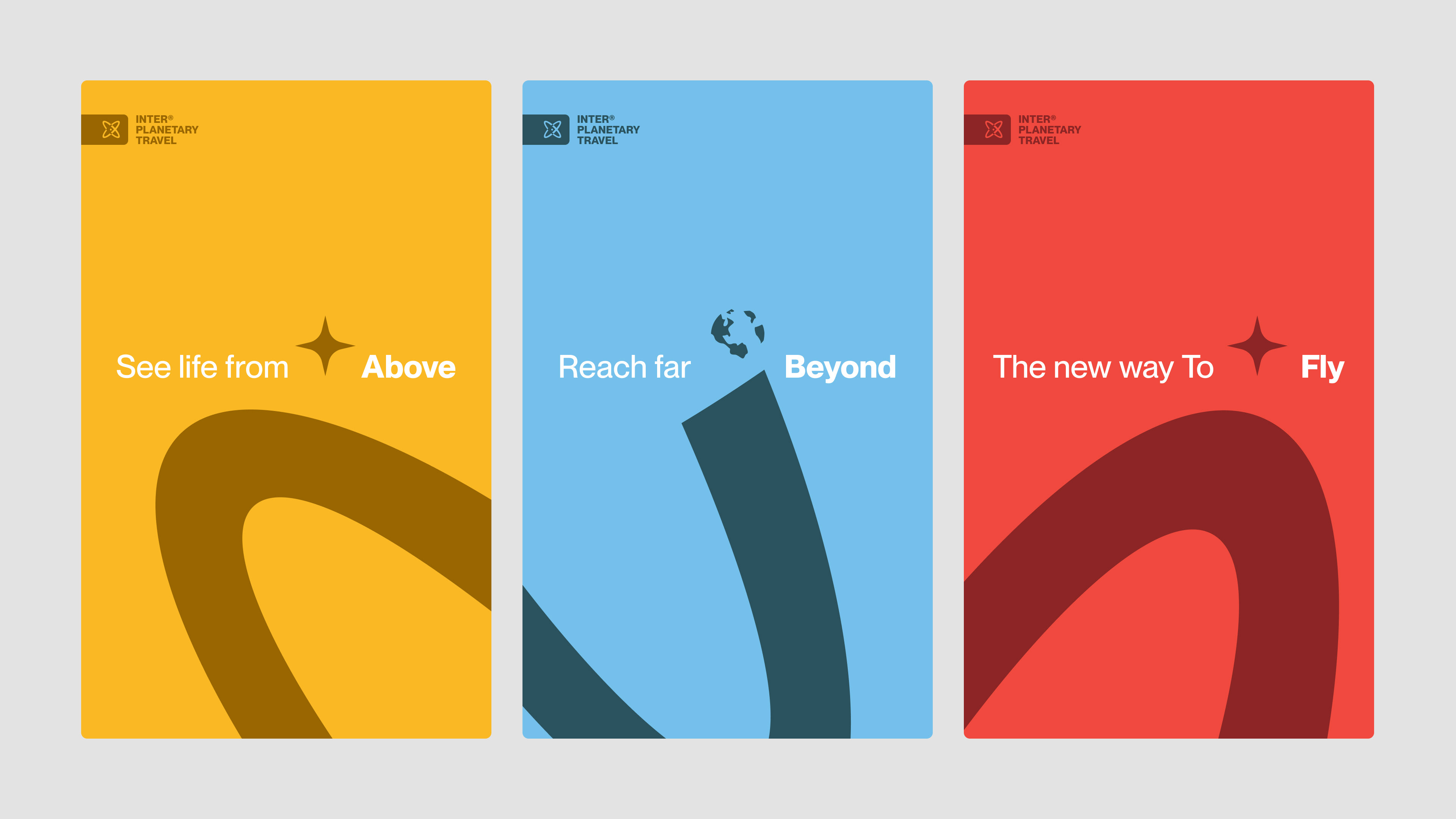 INTER®
PLANETARY
TRAVEL

See life from Above

INTER®
PLANETARY
TRAVEL

Reach far Beyond

INTER®
PLANETARY
TRAVEL

The new way To Fly